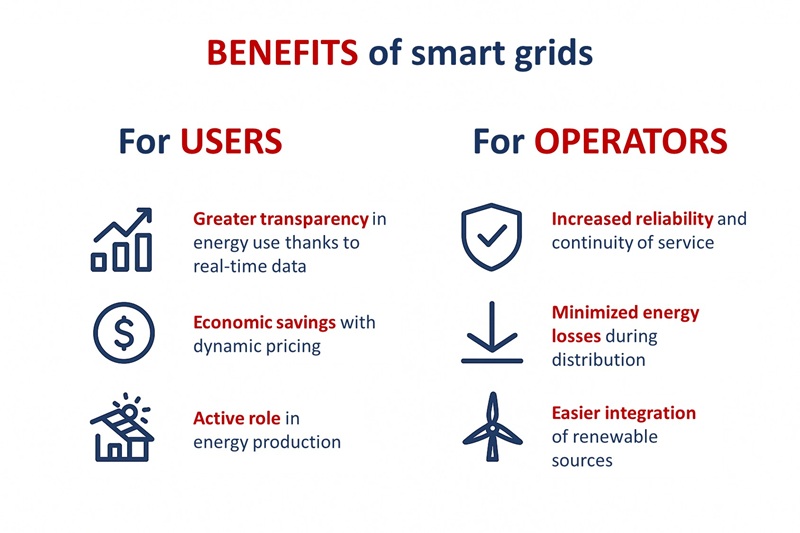 BENEFITS of smart grids

For USERS

Greater transparency in energy use thanks to real-time data

Economic savings with dynamic pricing

Active role in energy production

For OPERATORS

Increased reliability and continuity of service

Minimized energy losses during distribution

Easier integration of renewable sources